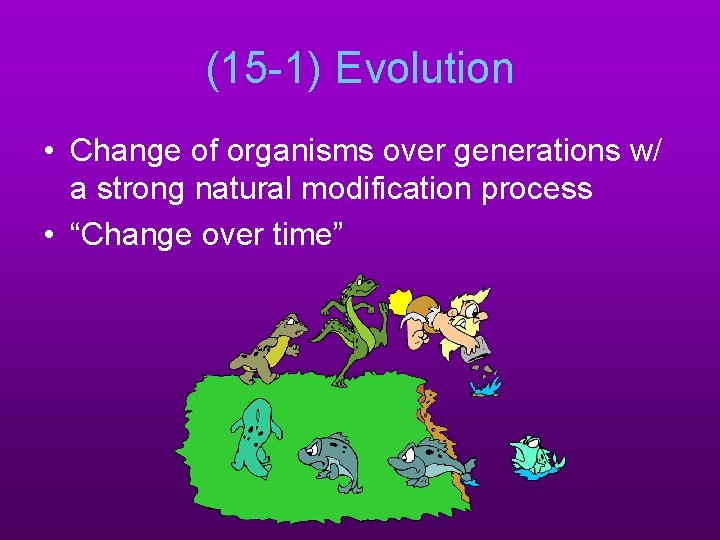 (15-1) Evolution

• Change of organisms over generations w/ a strong natural modification process
• “Change over time”